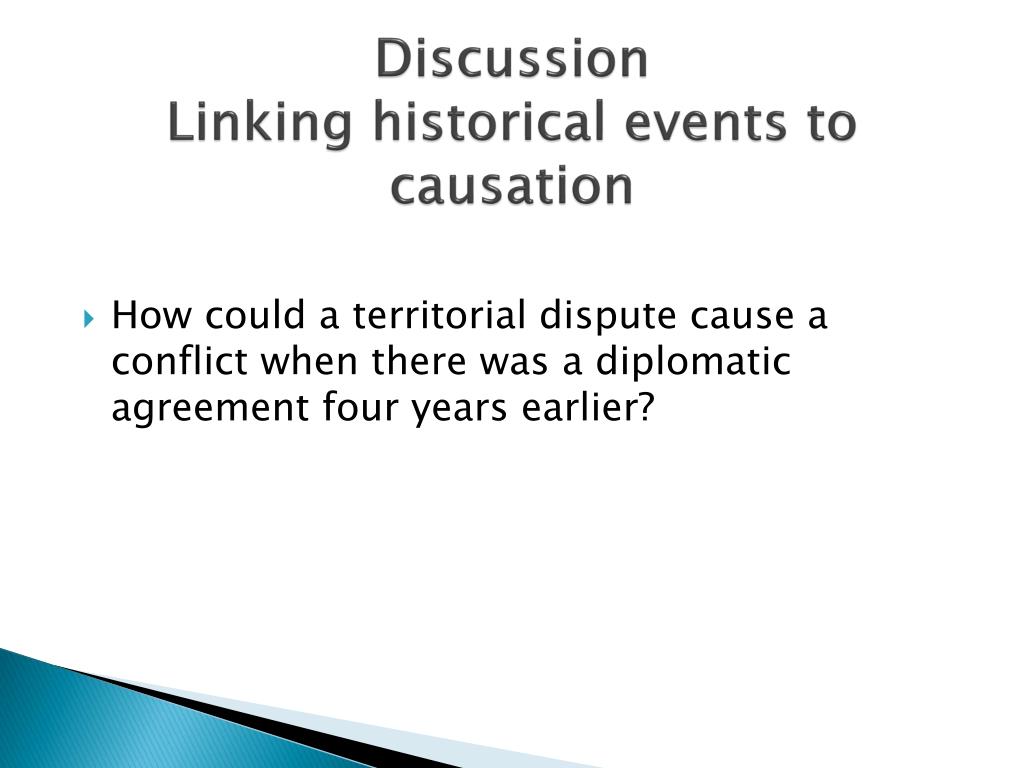 Discussion
Linking historical events to causation

How could a territorial dispute cause a conflict when there was a diplomatic agreement four years earlier?